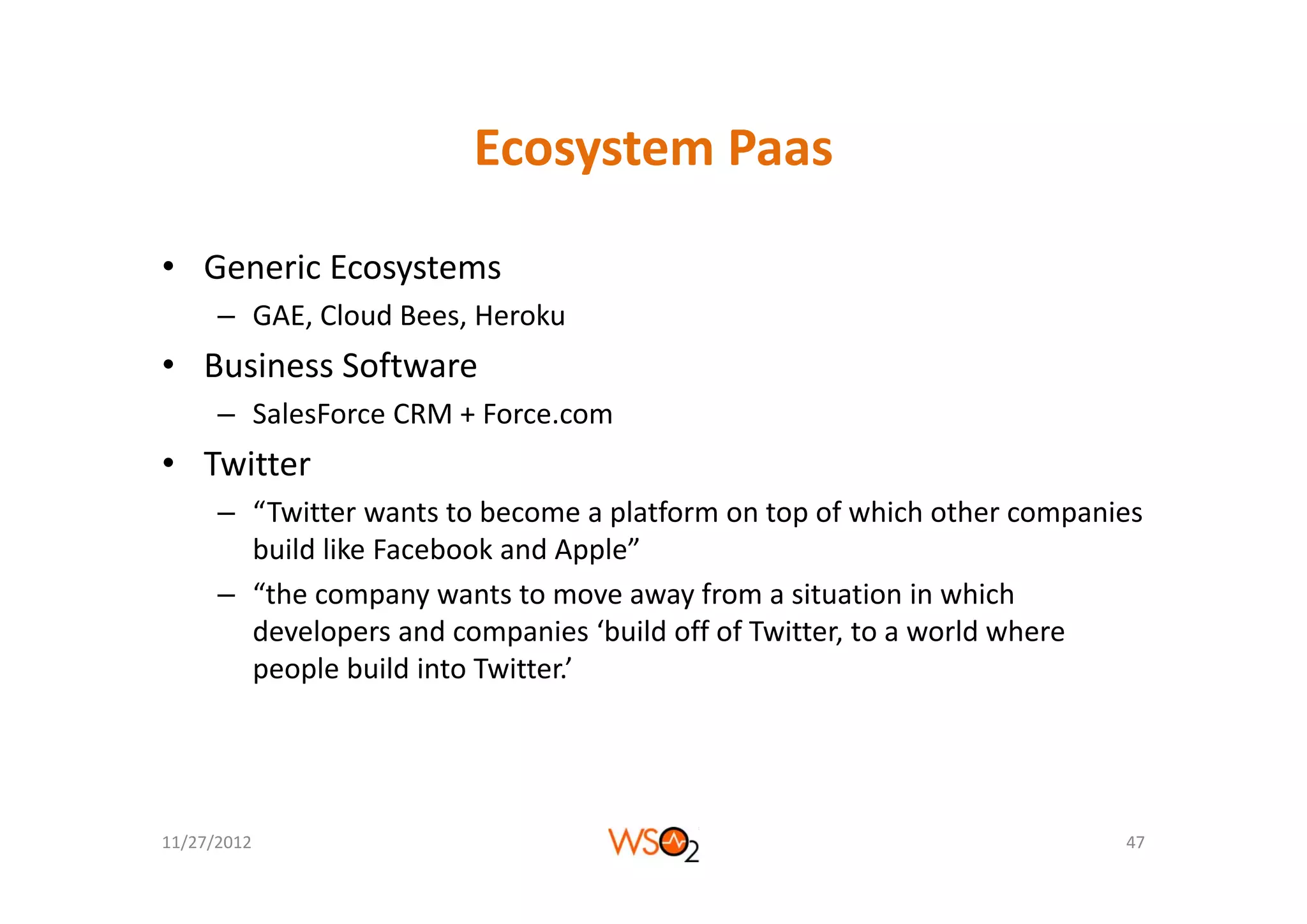 Ecosystem Paas

• Generic Ecosystems
– GAE, Cloud Bees, Heroku
• Business Software
– SalesForce CRM + Force.com
• Twitter
– “Twitter wants to become a platform on top of which other companies build like Facebook and Apple”
– “the company wants to move away from a situation in which developers and companies ‘build off of Twitter, to a world where people build into Twitter.’

11/27/2012

WSO2

47